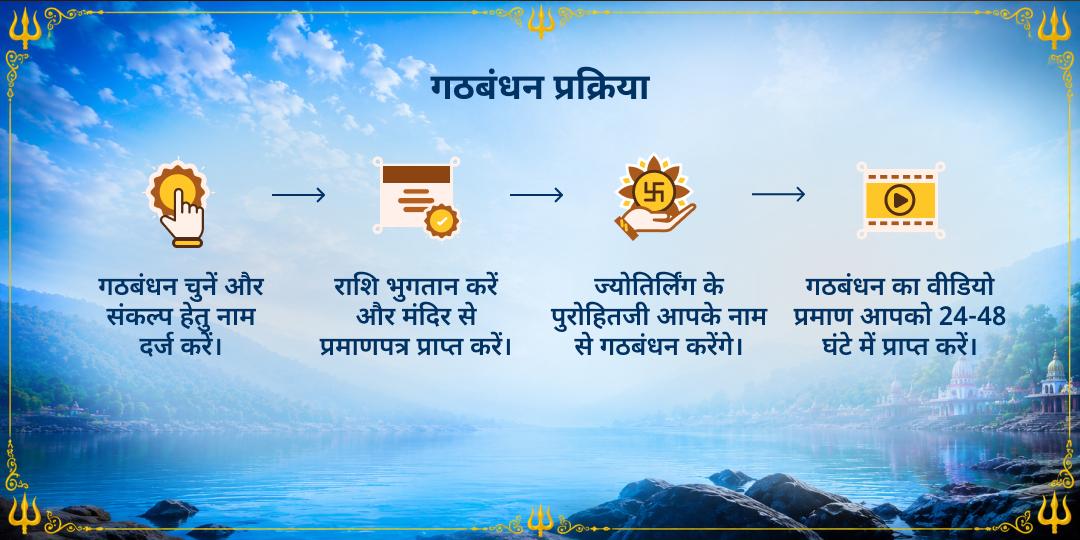 गठबंधन प्रक्रिया

गठबंधन चुनें और संकल्प हेतु नाम दर्ज करें।

राशि भुगतान करें और मंदिर से प्रमाणपत्र प्राप्त करें।

ज्योतिर्लिंग के पुरोहितजी आपके नाम से गठबंधन करेंगे।

गठबंधन का वीडियो प्रमाण आपको 24-48 घंटे में प्राप्त करें।